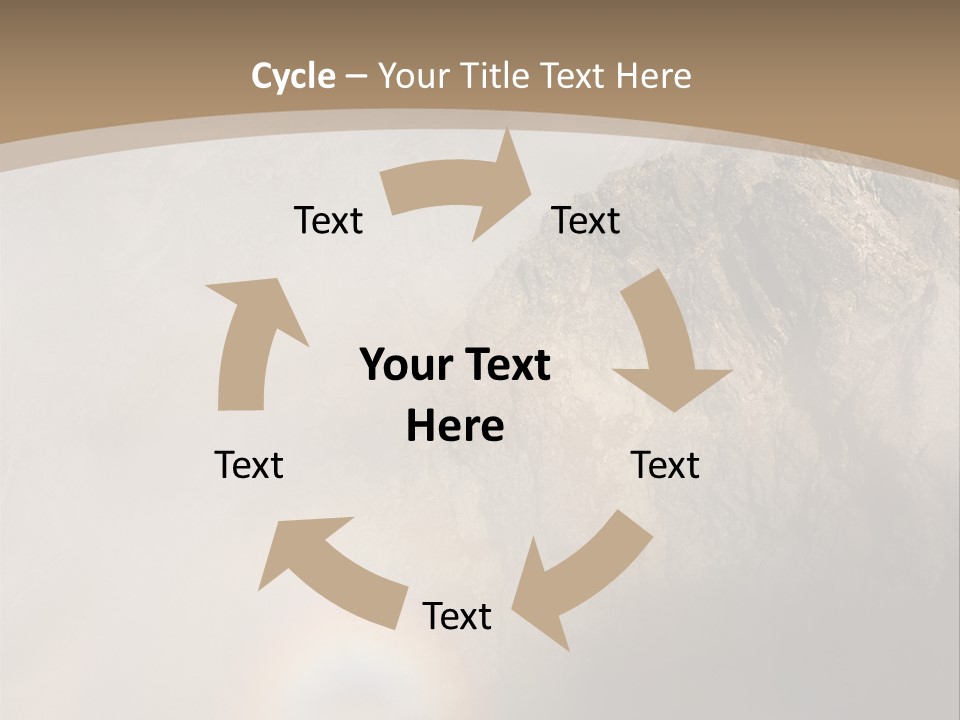 Cycle – Your Title Text Here

Text

Text

Your Text Here

Text

Text

Text